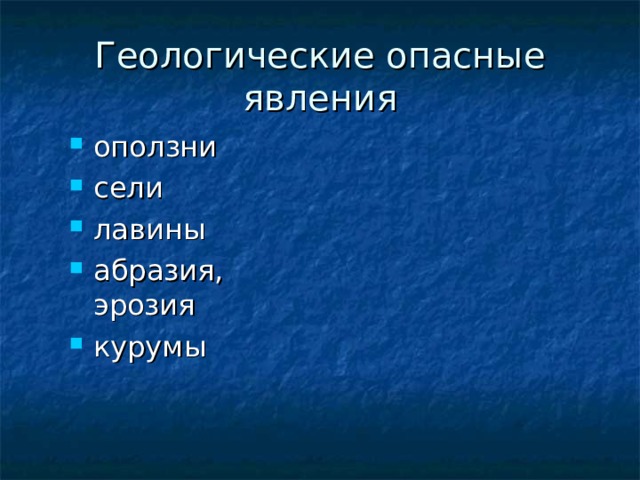 Геологические опасные явления

- оползни
- сели
- лавины
- абразия, эрозия
- курумы